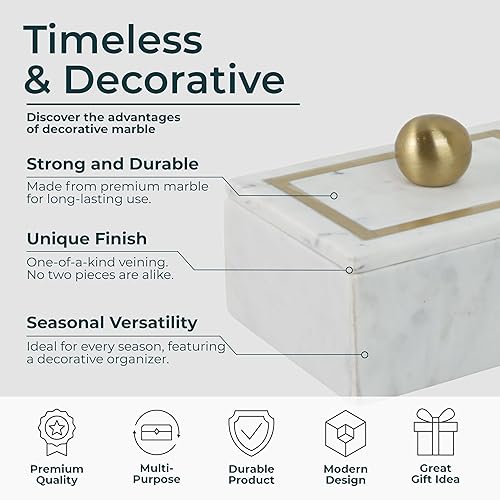 Timeless & Decorative

Discover the advantages of decorative marble

Strong and Durable

Made from premium marble for long-lasting use.

Unique Finish

One-of-a-kind veining. No two pieces are alike.

Seasonal Versatility

Ideal for every season, featuring a decorative organizer.

Premium Quality

Multi-Purpose

Durable Product

Modern Design

Great Gift Idea